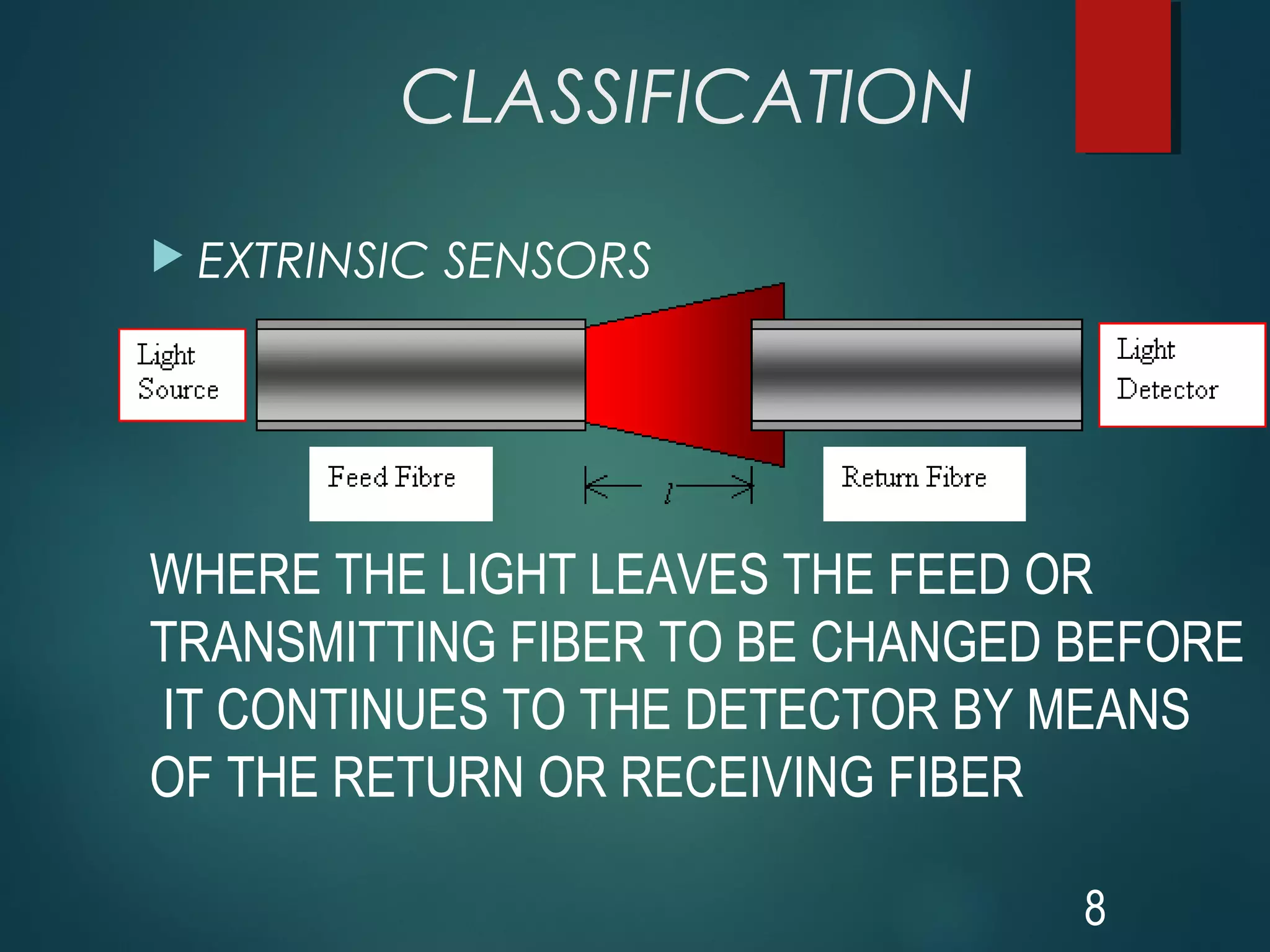 CLASSIFICATION

EXTRINSIC SENSORS

Light Source

Light Detector

Feed Fibre

$l$

Return Fibre

WHERE THE LIGHT LEAVES THE FEED OR TRANSMITTING FIBER TO BE CHANGED BEFORE IT CONTINUES TO THE DETECTOR BY MEANS OF THE RETURN OR RECEIVING FIBER

8